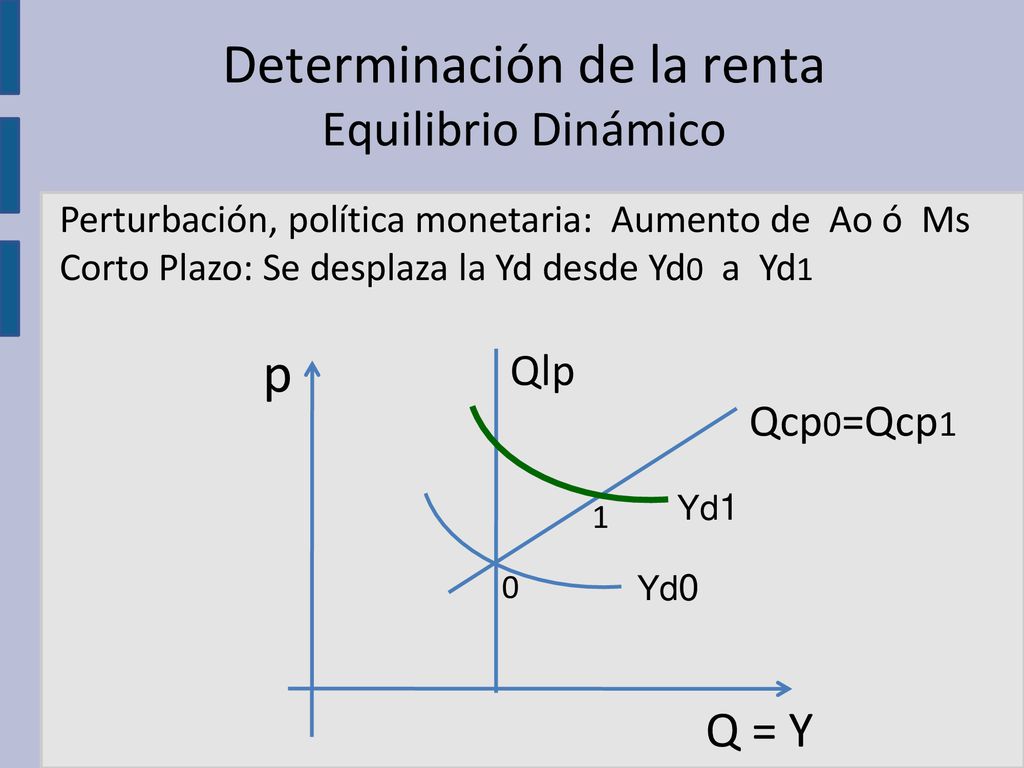 Determinación de la renta
Equilibrio Dinámico

Perturbación, política monetaria: Aumento de Ao ó Ms
Corto Plazo: Se desplaza la Yd desde Yd0 a Yd1

p

Qlp

Qcp0=Qcp1

Yd1

1

0

Yd0

Q = Y